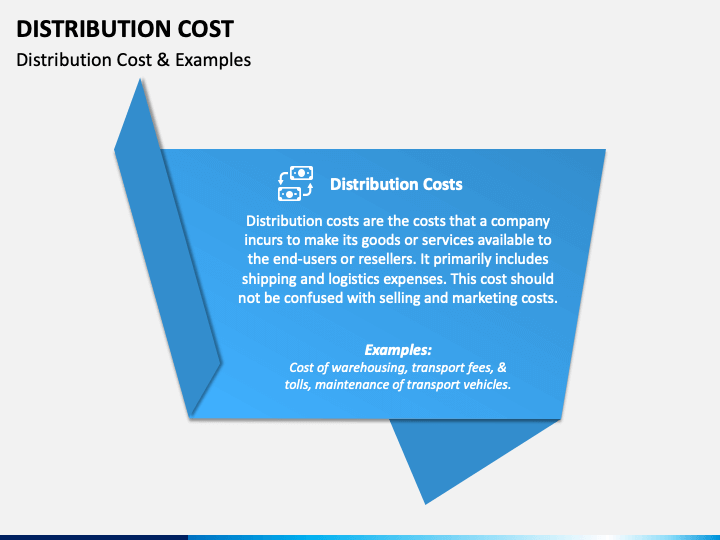 DISTRIBUTION COST

Distribution Cost & Examples

Distribution Costs

Distribution costs are the costs that a company incurs to make its goods or services available to the end-users or resellers. It primarily includes shipping and logistics expenses. This cost should not be confused with selling and marketing costs.

Examples:
Cost of warehousing, transport fees, & tolls, maintenance of transport vehicles.